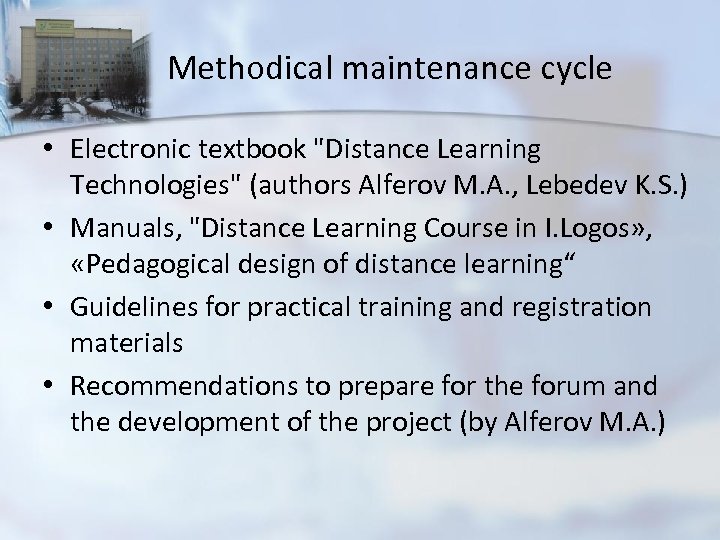 Methodical maintenance cycle

• Electronic textbook "Distance Learning Technologies" (authors Alferov M.A., Lebedev K.S.)
• Manuals, "Distance Learning Course in I.Logos», «Pedagogical design of distance learning“
• Guidelines for practical training and registration materials
• Recommendations to prepare for the forum and the development of the project (by Alferov M.A.)